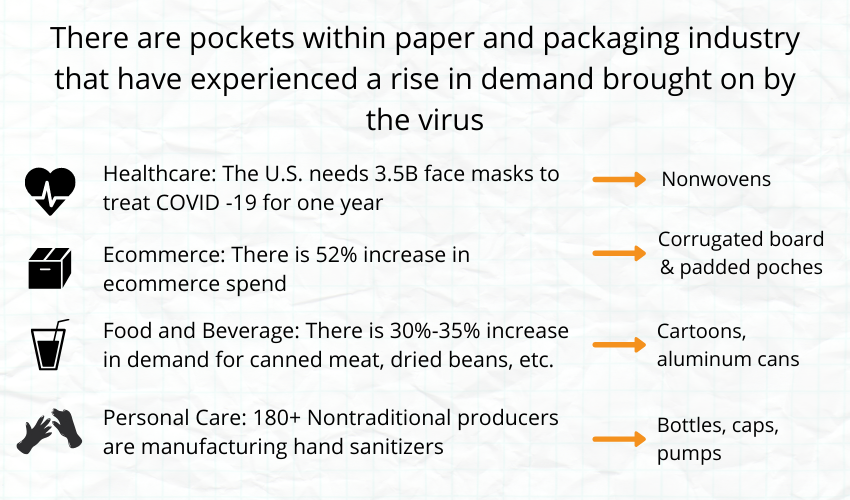 There are pockets within paper and packaging industry that have experienced a rise in demand brought on by the virus

Healthcare: The U.S. needs 3.5B face masks to treat COVID -19 for one year

Nonwovens

Ecommerce: There is 52% increase in ecommerce spend

Corrugated board & padded poches

Food and Beverage: There is 30%-35% increase in demand for canned meat, dried beans, etc.

Cartoons, aluminum cans

Personal Care: 180+ Nontraditional producers are manufacturing hand sanitizers

Bottles, caps, pumps